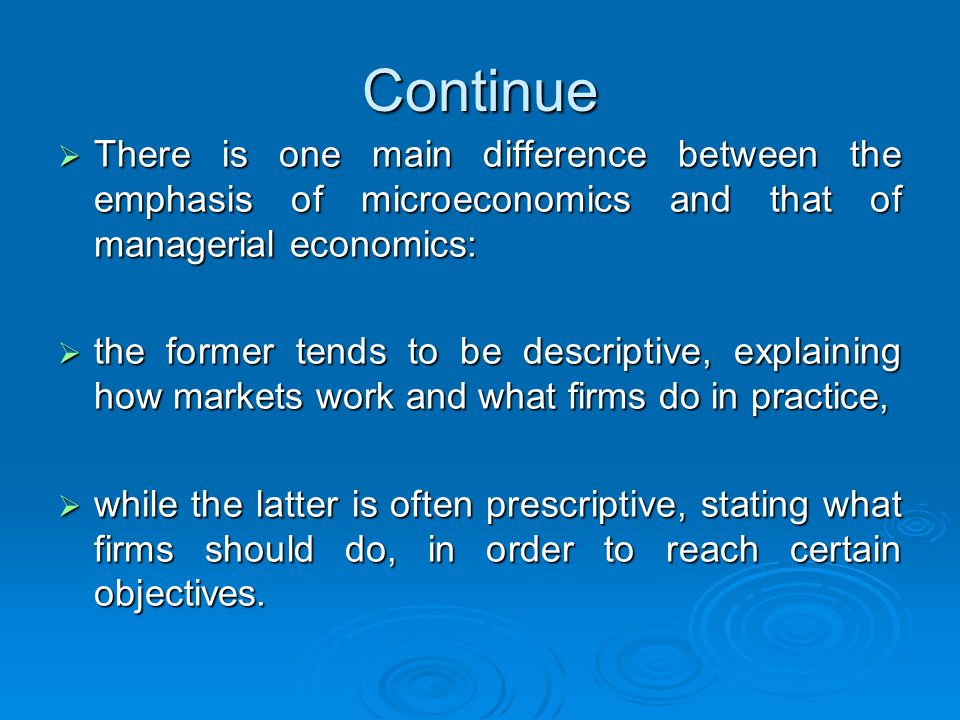 Continue

➢ There is one main difference between the emphasis of microeconomics and that of managerial economics:

➢ the former tends to be descriptive, explaining how markets work and what firms do in practice,

➢ while the latter is often prescriptive, stating what firms should do, in order to reach certain objectives.